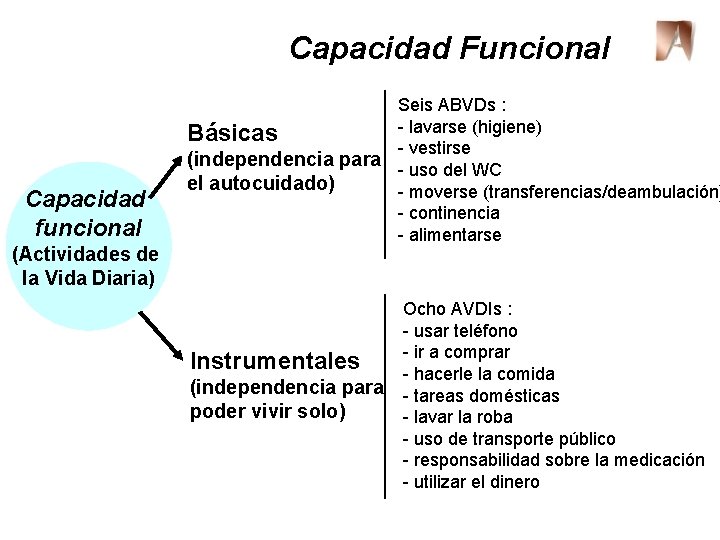 Capacidad Funcional

Capacidad funcional (Actividades de la Vida Diaria)

Básicas (independencia para el autocuidado)

Seis ABVDs :
- lavarse (higiene)
- vestirse
- uso del WC
- moverse (transferencias/deambulación)
- continencia
- alimentarse

Instrumentales (independencia para poder vivir solo)

Ocho AVDIs :
- usar teléfono
- ir a comprar
- hacerle la comida
- tareas domésticas
- lavar la roba
- uso de transporte público
- responsabilidad sobre la medicación
- utilizar el dinero